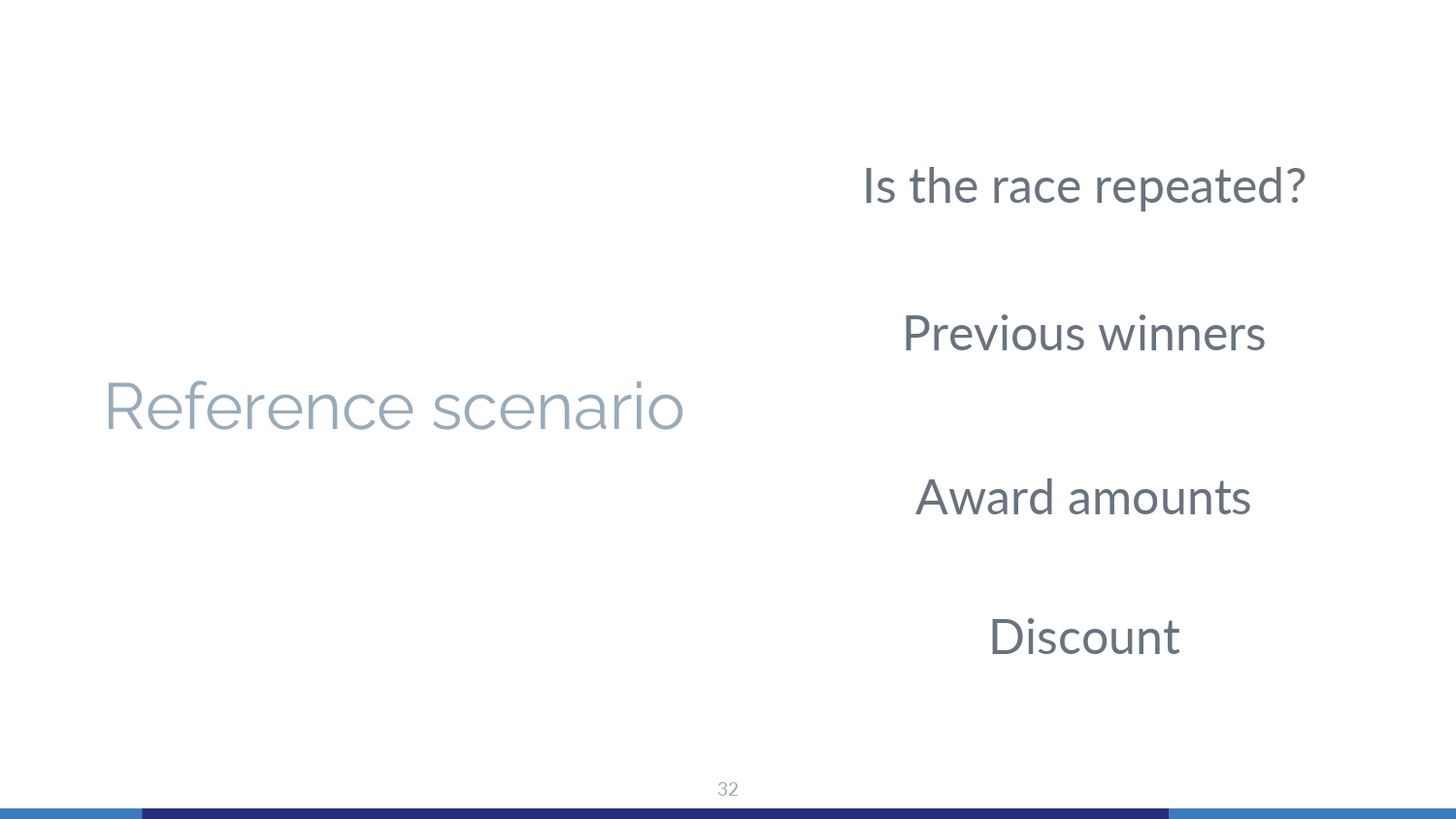 Reference scenario

Is the race repeated?

Previous winners

Award amounts

Discount

32